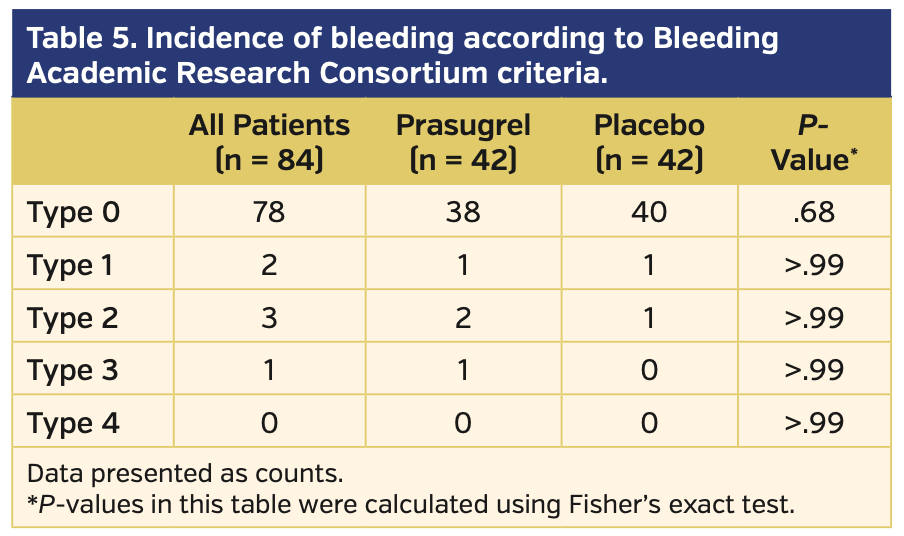 Table 5. Incidence of bleeding according to Bleeding Academic Research Consortium criteria.

|  | All Patients (n = 84) | Prasugrel (n = 42) | Placebo (n = 42) | P-Value* |
|---|---|---|---|---|
| Type 0 | 78 | 38 | 40 | .68 |
| Type 1 | 2 | 1 | 1 | >.99 |
| Type 2 | 3 | 2 | 1 | >.99 |
| Type 3 | 1 | 1 | 0 | >.99 |
| Type 4 | 0 | 0 | 0 | >.99 |

Data presented as counts.
*P-values in this table were calculated using Fisher's exact test.